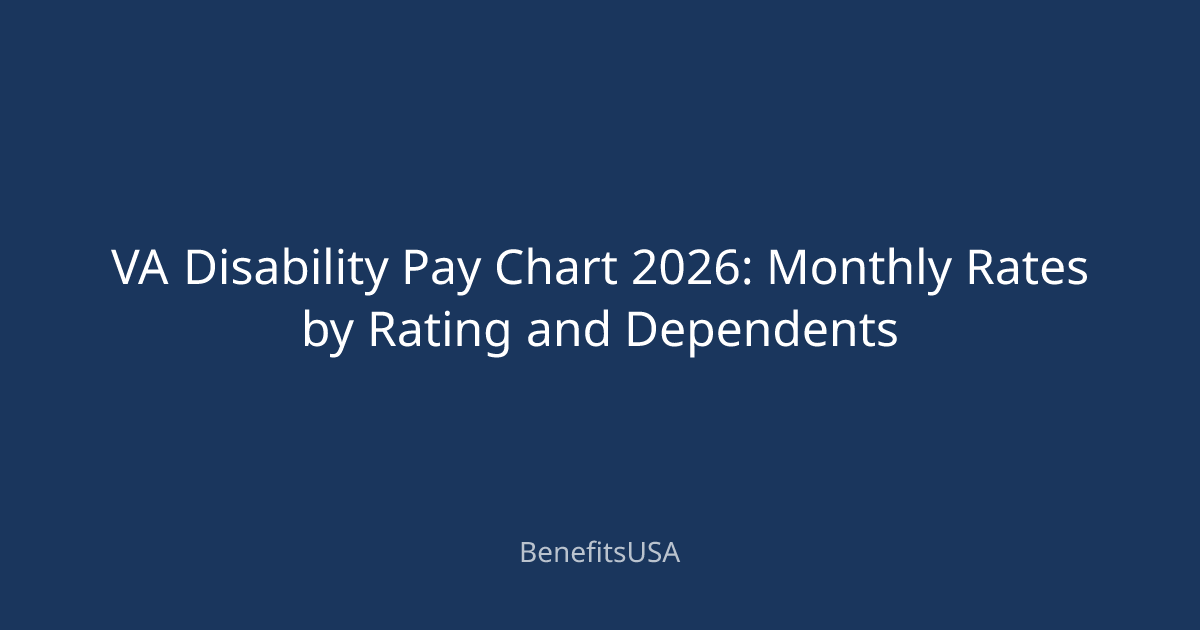 VA Disability Pay Chart 2026: Monthly Rates by Rating and Dependents

BenefitsUSA